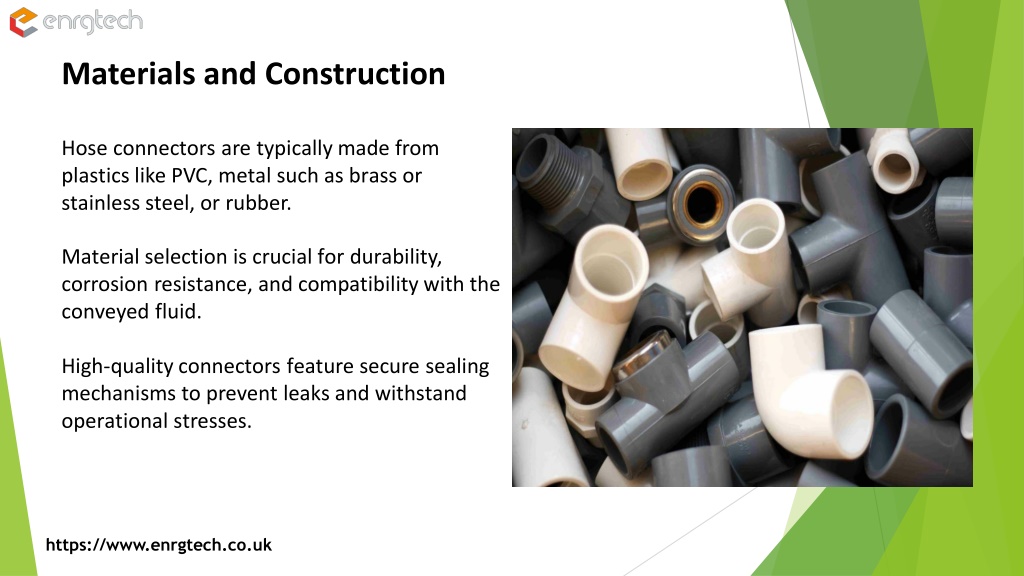 enrgtech

Materials and Construction

Hose connectors are typically made from plastics like PVC, metal such as brass or stainless steel, or rubber.

Material selection is crucial for durability, corrosion resistance, and compatibility with the conveyed fluid.

High-quality connectors feature secure sealing mechanisms to prevent leaks and withstand operational stresses.

https://www.enrgtech.co.uk